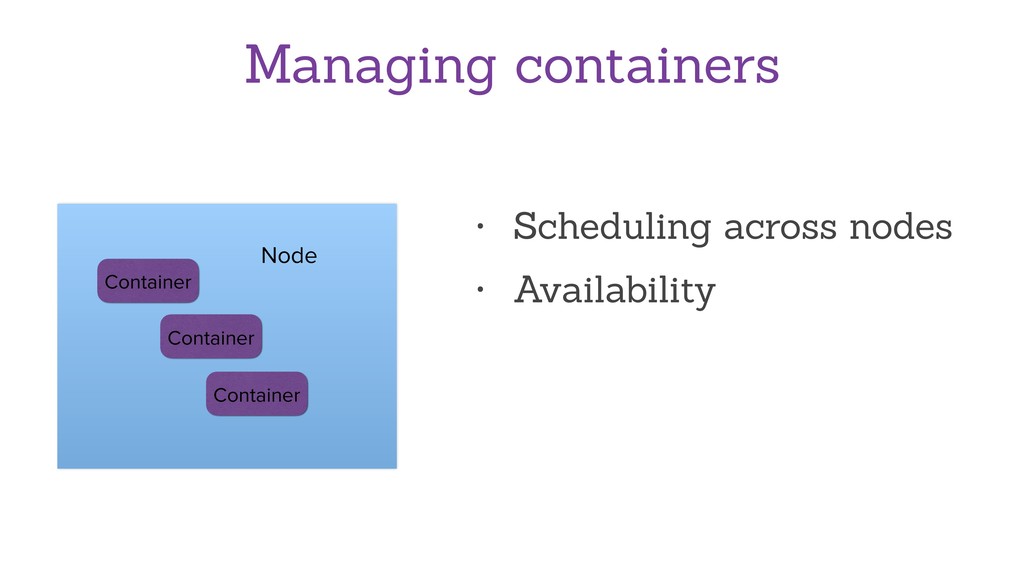 Managing containers

Node

Container

Container

Container

• Scheduling across nodes
• Availability